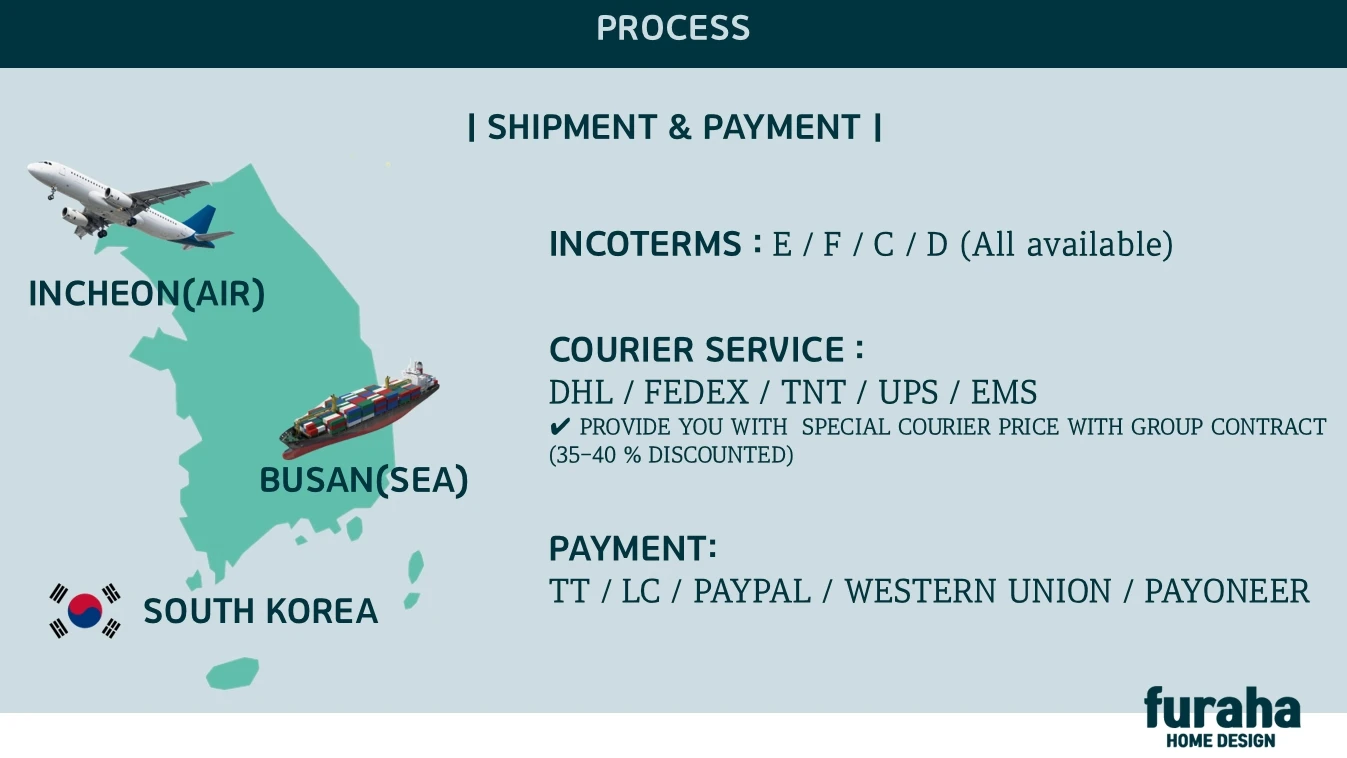 PROCESS

| SHIPMENT & PAYMENT |

INCHEON(AIR)

BUSAN(SEA)

SOUTH KOREA

INCOTERMS : E / F / C / D (All available)

COURIER SERVICE :
DHL / FEDEX / TNT / UPS / EMS
✔ PROVIDE YOU WITH SPECIAL COURIER PRICE WITH GROUP CONTRACT (35-40 % DISCOUNTED)

PAYMENT:
TT / LC / PAYPAL / WESTERN UNION / PAYONEER

furaha
HOME DESIGN